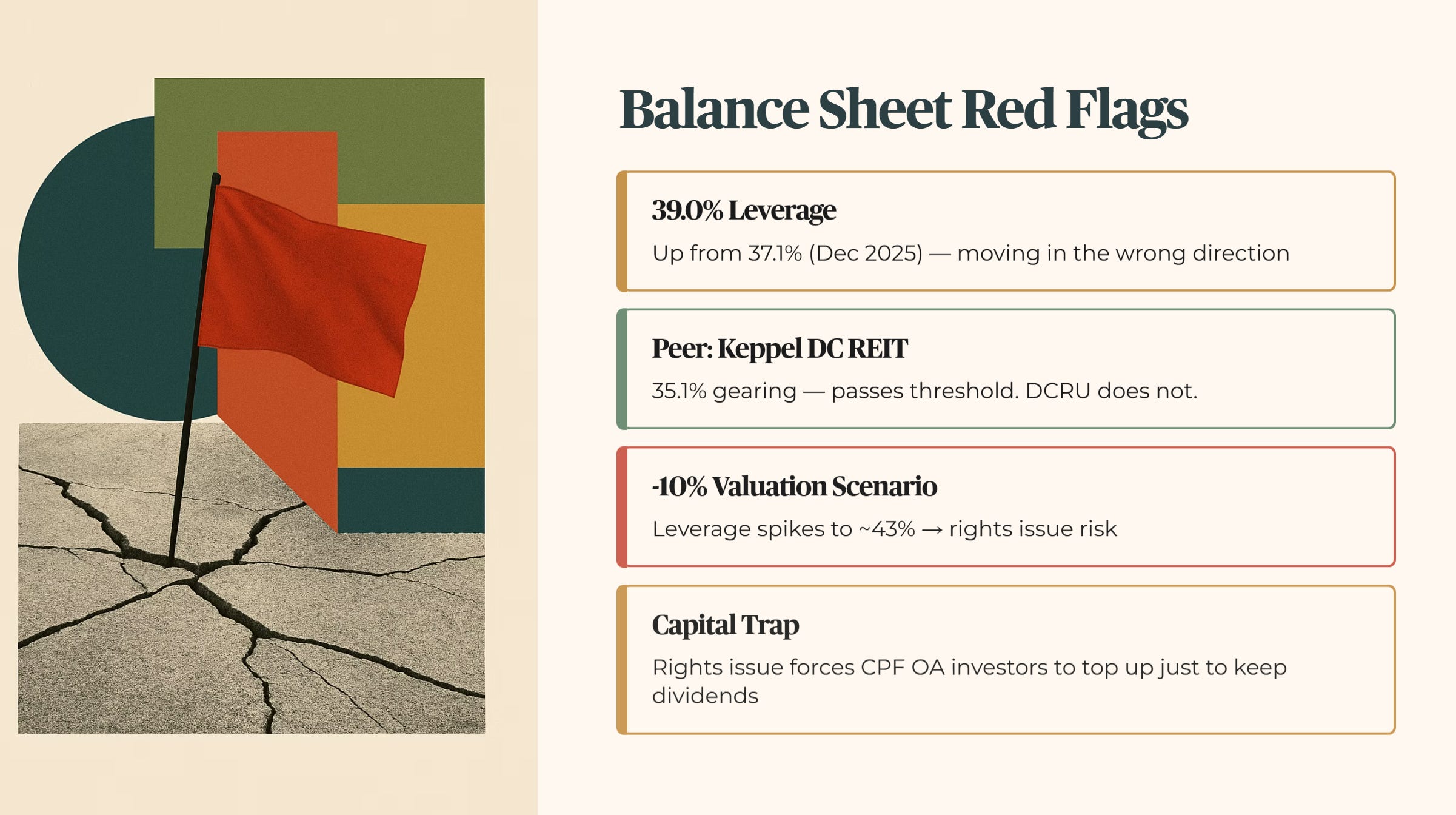 Balance Sheet Red Flags

39.0% Leverage

Up from 37.1% (Dec 2025) — moving in the wrong direction

Peer: Keppel DC REIT

35.1% gearing — passes threshold. DCRU does not.

-10% Valuation Scenario

Leverage spikes to ~43% → rights issue risk

Capital Trap

Rights issue forces CPF OA investors to top up just to keep dividends